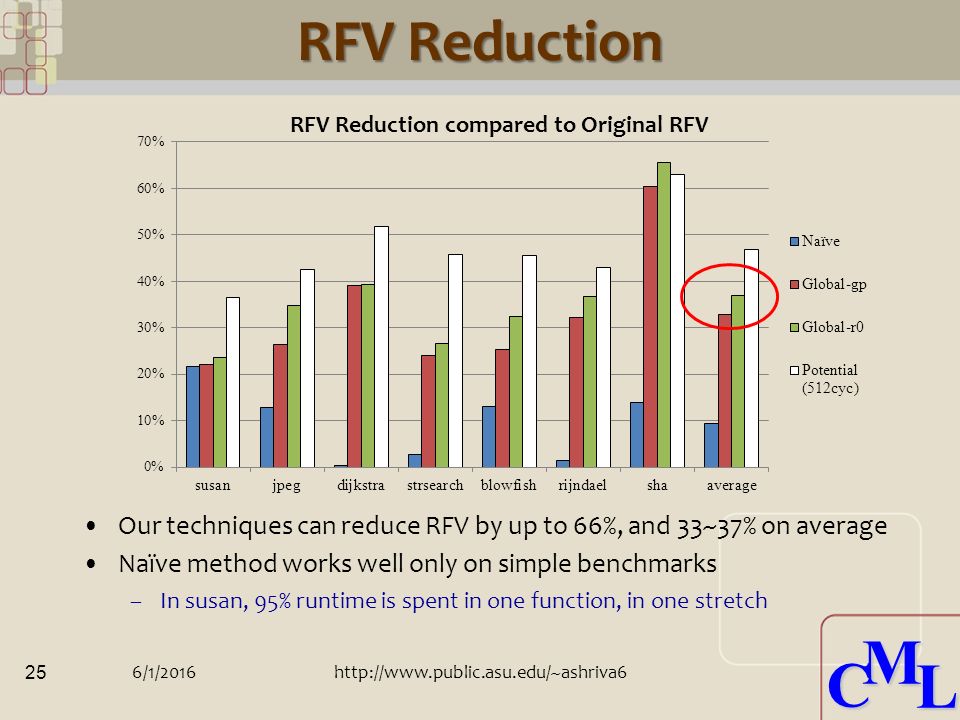 RFV Reduction

RFV Reduction compared to Original RFV

70%
60%
50%
40%
30%
20%
10%
0%

susan jpeg dijkstra strsearch blowfish rijndael sha average

Naïve
Global-gp
Global-r0
Potential (512cyc)

• Our techniques can reduce RFV by up to 66%, and 33~37% on average
• Naïve method works well only on simple benchmarks
– In susan, 95% runtime is spent in one function, in one stretch

25 6/1/2016 http://www.public.asu.edu/~ashriva6

CML